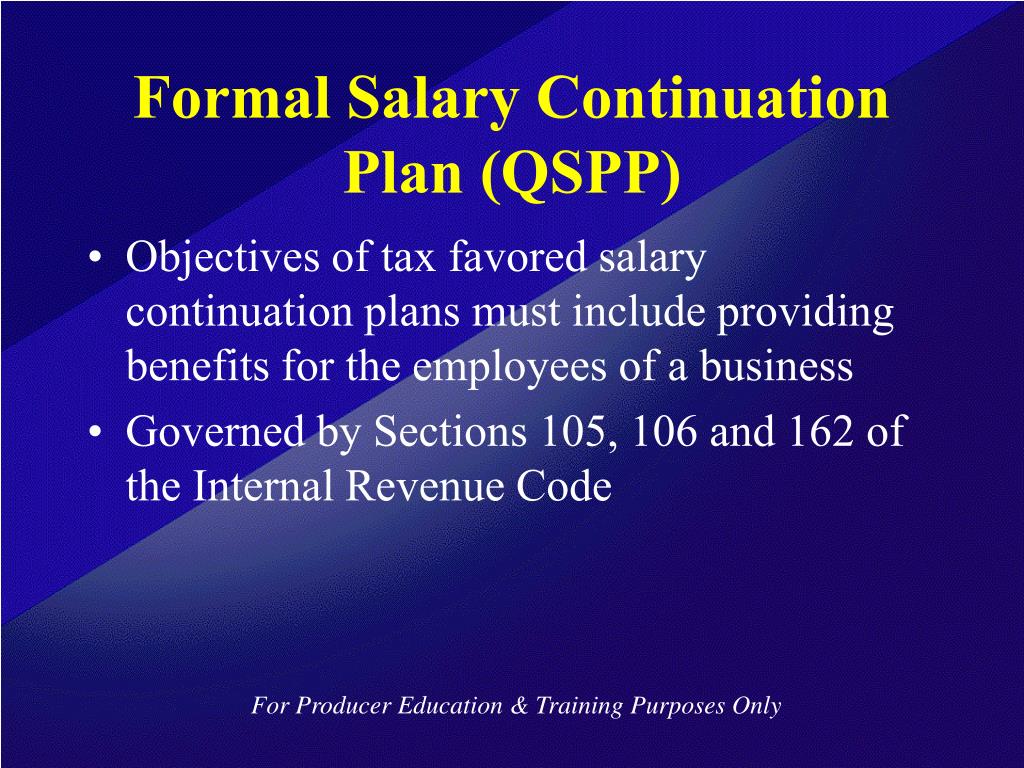 Formal Salary Continuation Plan (QSPP)

• Objectives of tax favored salary continuation plans must include providing benefits for the employees of a business
• Governed by Sections 105, 106 and 162 of the Internal Revenue Code

For Producer Education & Training Purposes Only